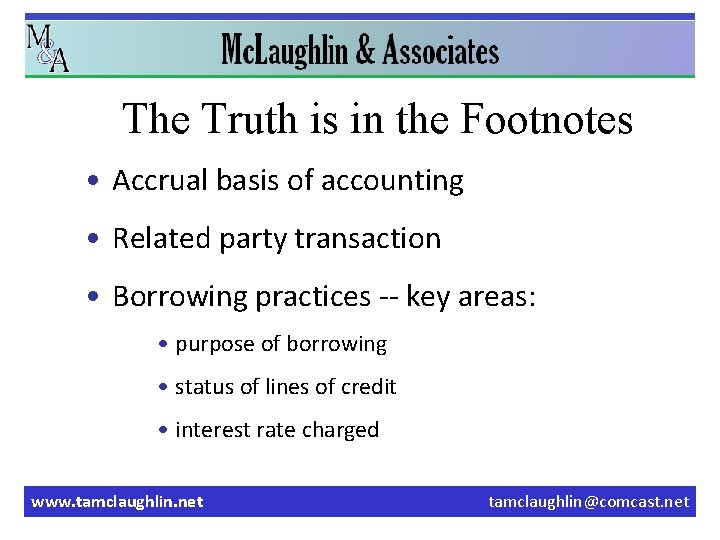 M&A

McLaughlin & Associates

The Truth is in the Footnotes

• Accrual basis of accounting

• Related party transaction

• Borrowing practices -- key areas:

• purpose of borrowing

• status of lines of credit

• interest rate charged

www.tamclaughlin.net

tamclaughlin@comcast.net